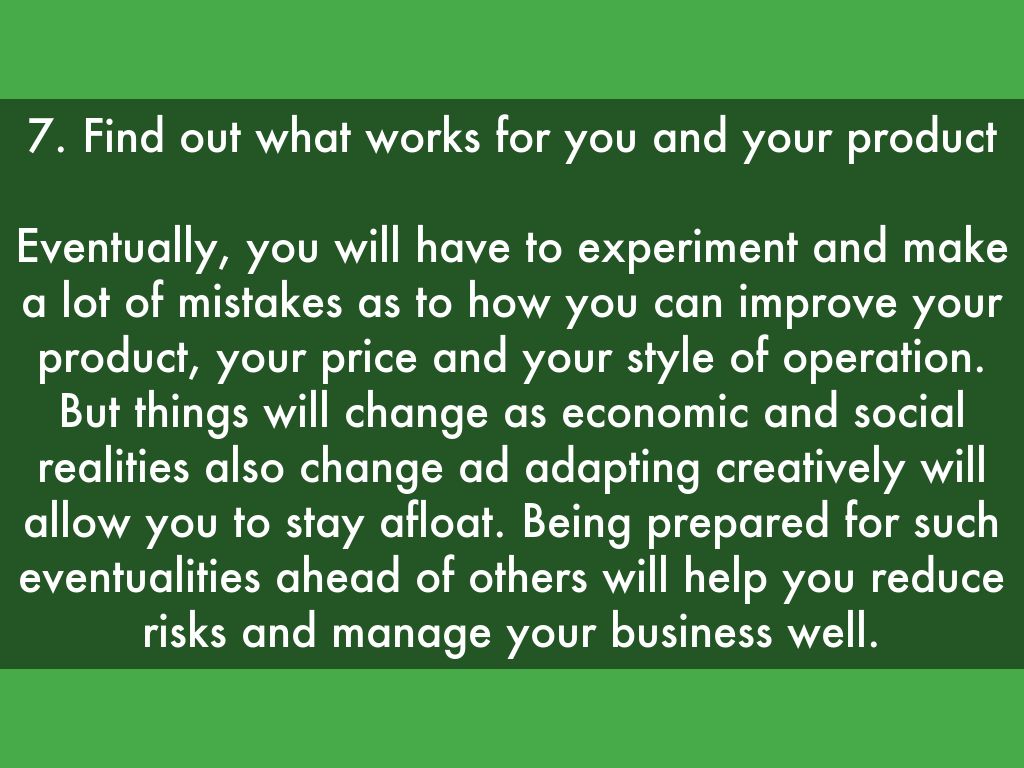 7. Find out what works for you and your product

Eventually, you will have to experiment and make a lot of mistakes as to how you can improve your product, your price and your style of operation. But things will change as economic and social realities also change ad adapting creatively will allow you to stay afloat. Being prepared for such eventualities ahead of others will help you reduce risks and manage your business well.